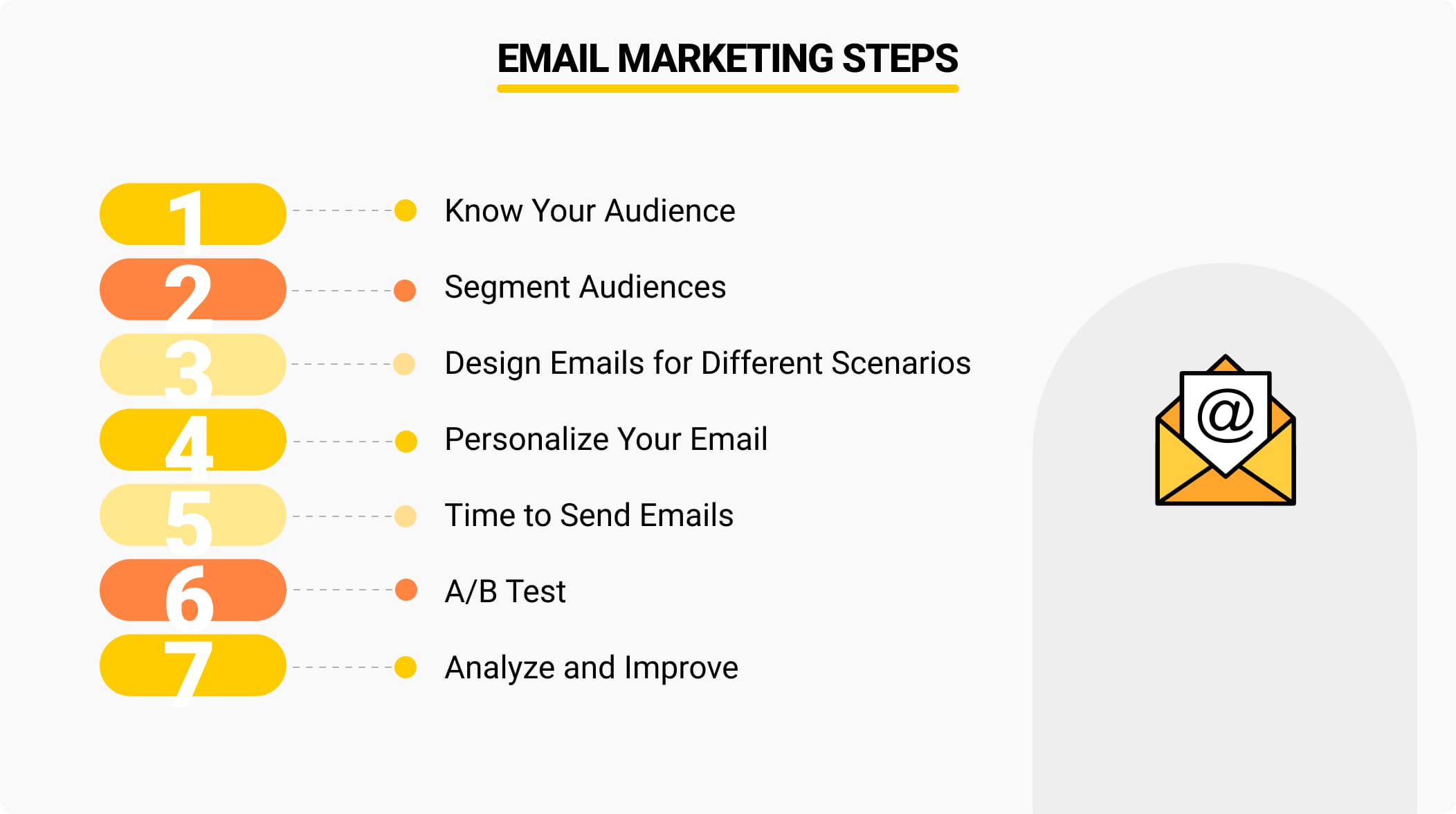 EMAIL MARKETING STEPS

1 Know Your Audience

2 Segment Audiences

3 Design Emails for Different Scenarios

4 Personalize Your Email

5 Time to Send Emails

6 A/B Test

7 Analyze and Improve

@